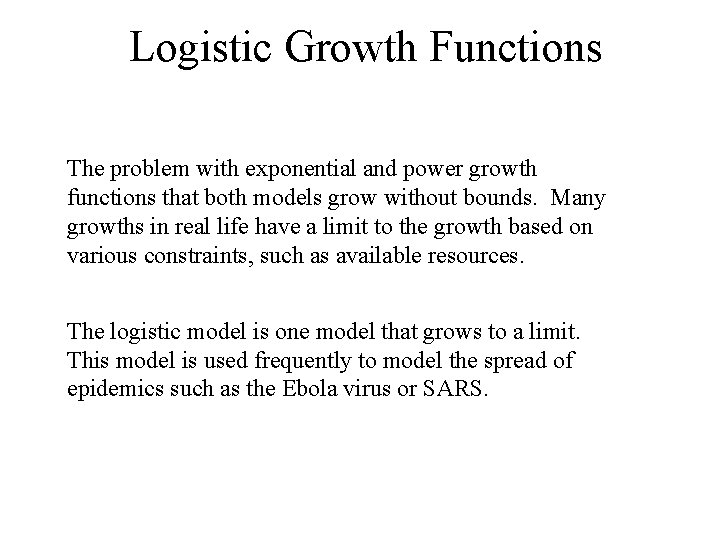 Logistic Growth Functions

The problem with exponential and power growth functions that both models grow without bounds. Many growths in real life have a limit to the growth based on various constraints, such as available resources.

The logistic model is one model that grows to a limit. This model is used frequently to model the spread of epidemics such as the Ebola virus or SARS.